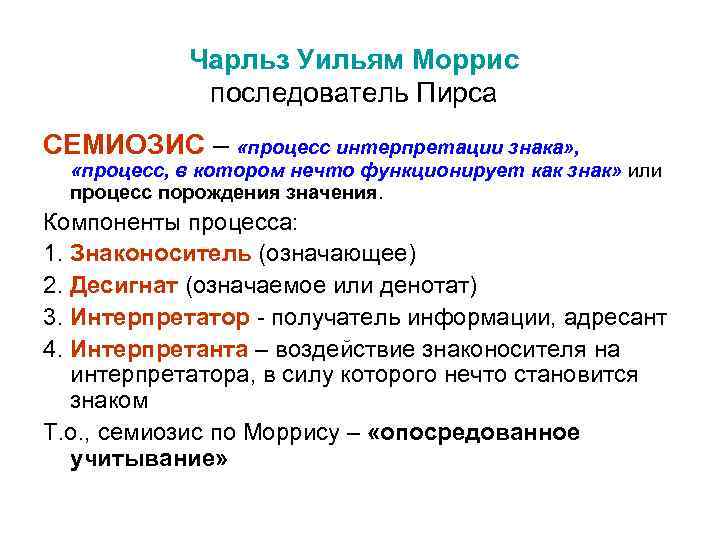 Чарльз Уильям Моррис
последователь Пирса

СЕМИОЗИС – «процесс интерпретации знака», «процесс, в котором нечто функционирует как знак» или процесс порождения значения.

Компоненты процесса:

1. Знаконоситель (означающее)

2. Десигнат (означаемое или денотат)

3. Интерпретатор - получатель информации, адресант

4. Интерпретанта – воздействие знаконосителя на интерпретатора, в силу которого нечто становится знаком

Т.о., семиозис по Моррису – «опосредованное учитывание»